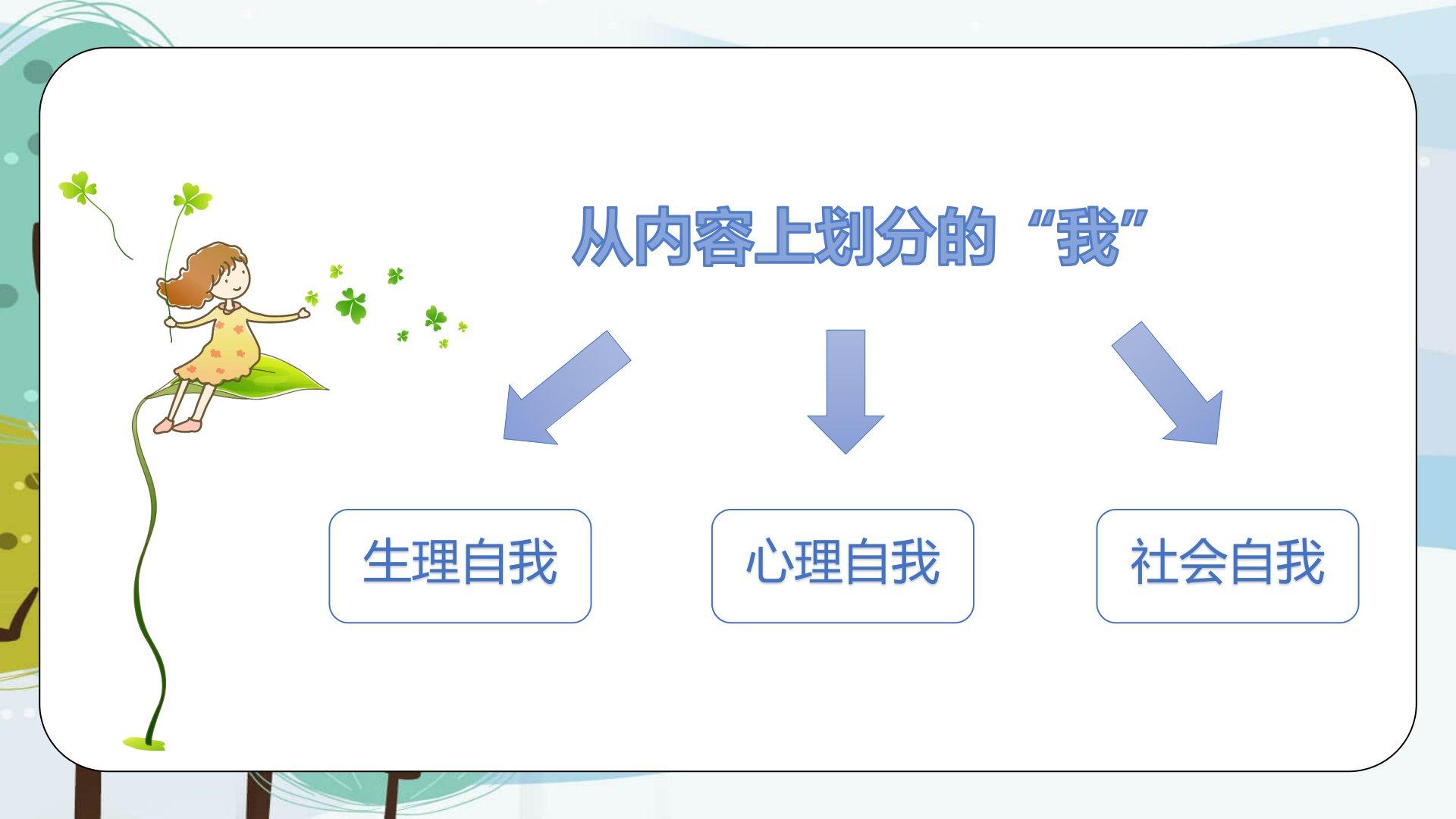 从内容上划分的“我”

生理自我

心理自我

社会自我